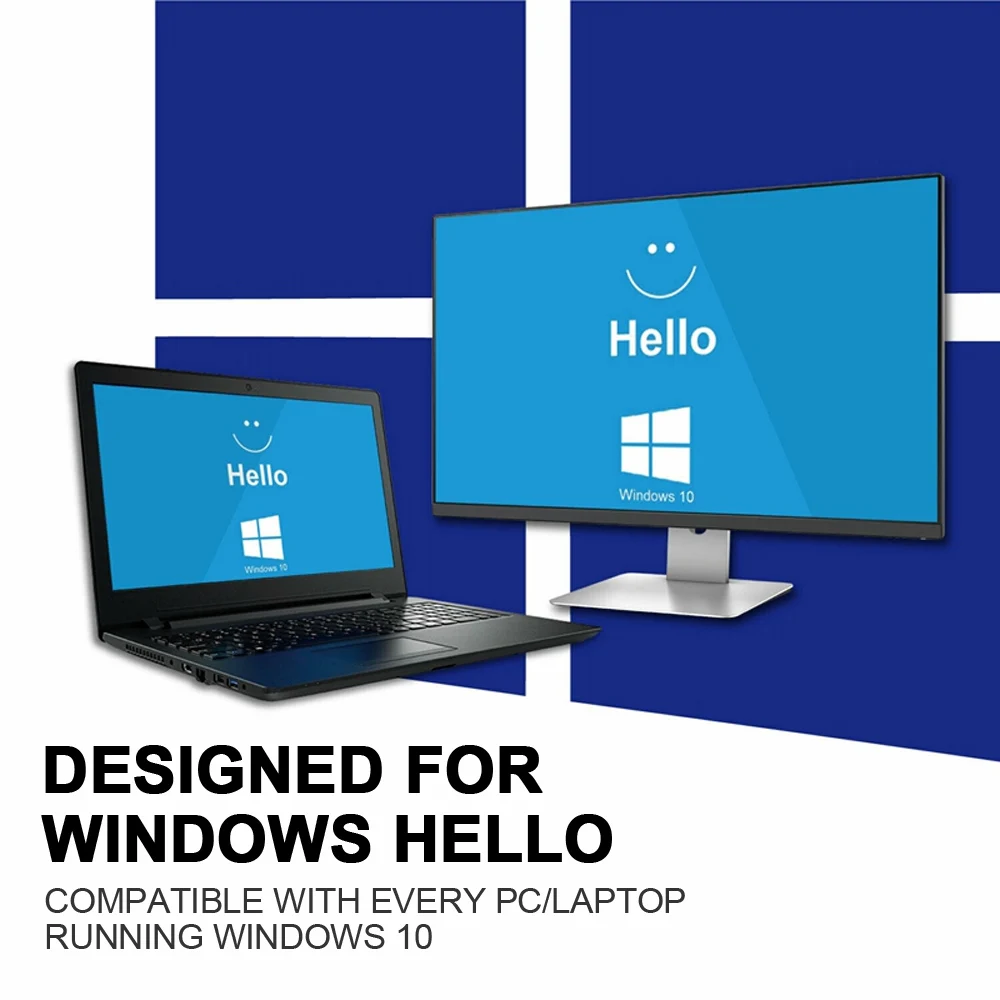 Hello

Windows 10

Hello

Windows 10

DESIGNED FOR WINDOWS HELLO

COMPATIBLE WITH EVERY PC/LAPTOP RUNNING WINDOWS 10